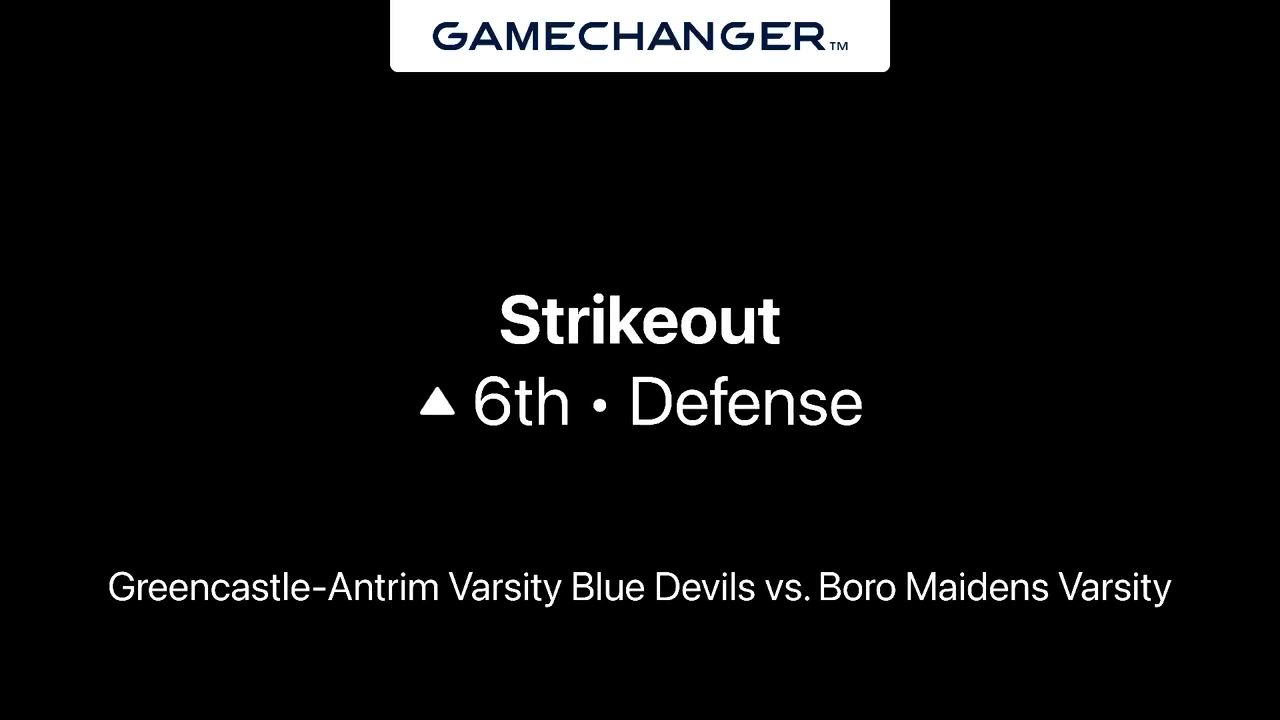 GAMECHANGER™

Strikeout
▲ 6th • Defense

Greencastle-Antrim Varsity Blue Devils vs. Boro Maidens Varsity